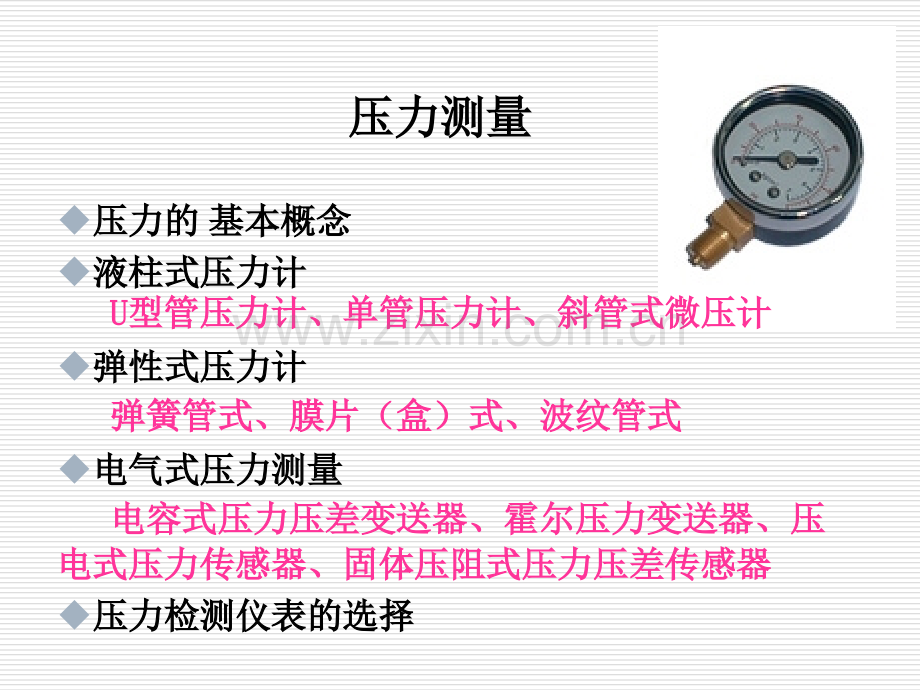 压力测量

◆压力的 基本概念

◆液柱式压力计

U型管压力计、单管压力计、斜管式微压计

◆弹性式压力计

弹簧管式、膜片（盒）式、波纹管式

◆电气式压力测量

电容式压力压差变送器、霍尔压力变送器、压电式压力传感器、固体压阻式压力压差传感器

◆压力检测仪表的选择

www.zixin.com.cn